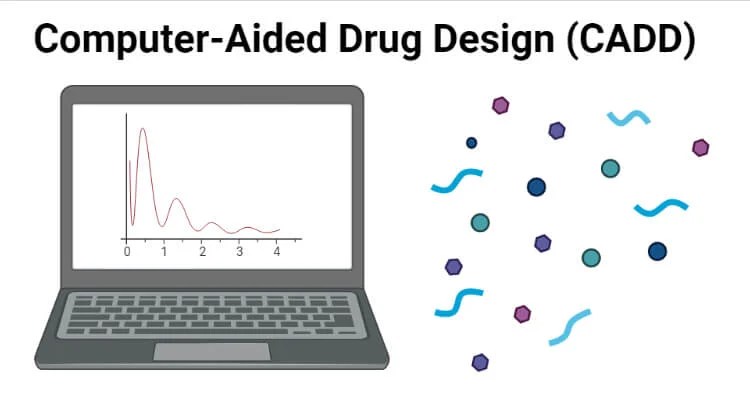 Computer-Aided Drug Design (CADD)

0 1 2 3 4